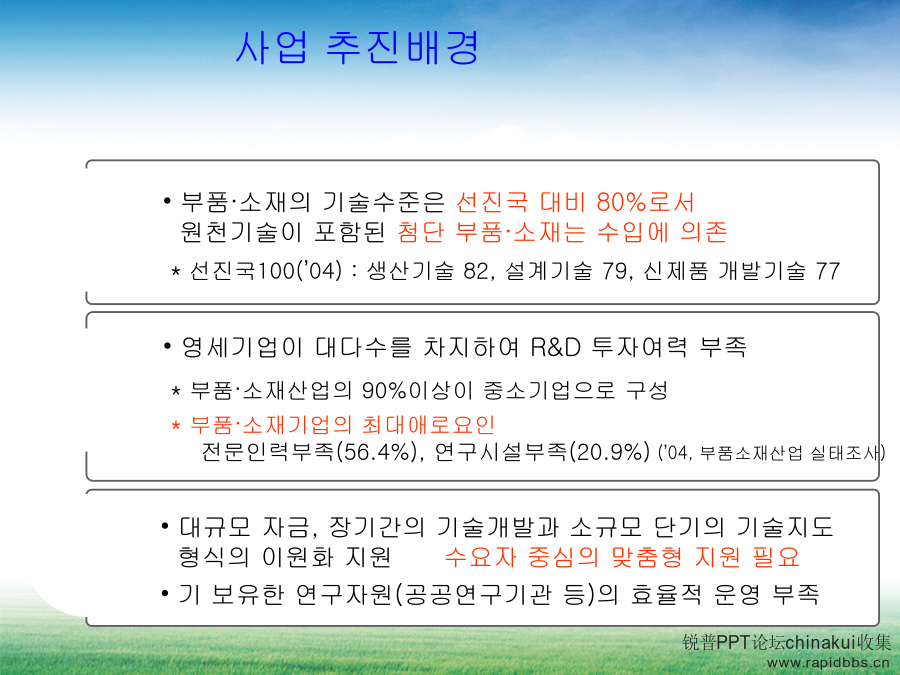 사업 추진배경

• 부품·소재의 기술수준은 선진국 대비 80%로서 원천기술이 포함된 첨단 부품·소재는 수입에 의존

* 선진국100('04) : 생산기술 82, 설계기술 79, 신제품 개발기술 77

• 영세기업이 대다수를 차지하여 R&D 투자여력 부족

* 부품·소재산업의 90%이상이 중소기업으로 구성

* 부품·소재기업의 최대애로요인 전문인력부족(56.4%), 연구시설부족(20.9%) ('04, 부품소재산업 실태조사)

• 대규모 자금, 장기간의 기술개발과 소규모 단기의 기술지도 형식의 이원화 지원 수요자 중심의 맞춤형 지원 필요

• 기 보유한 연구자원(공공연구기관 등)의 효율적 운영 부족

锐普PPT论坛chinakui收集
www.rapidbbs.cn